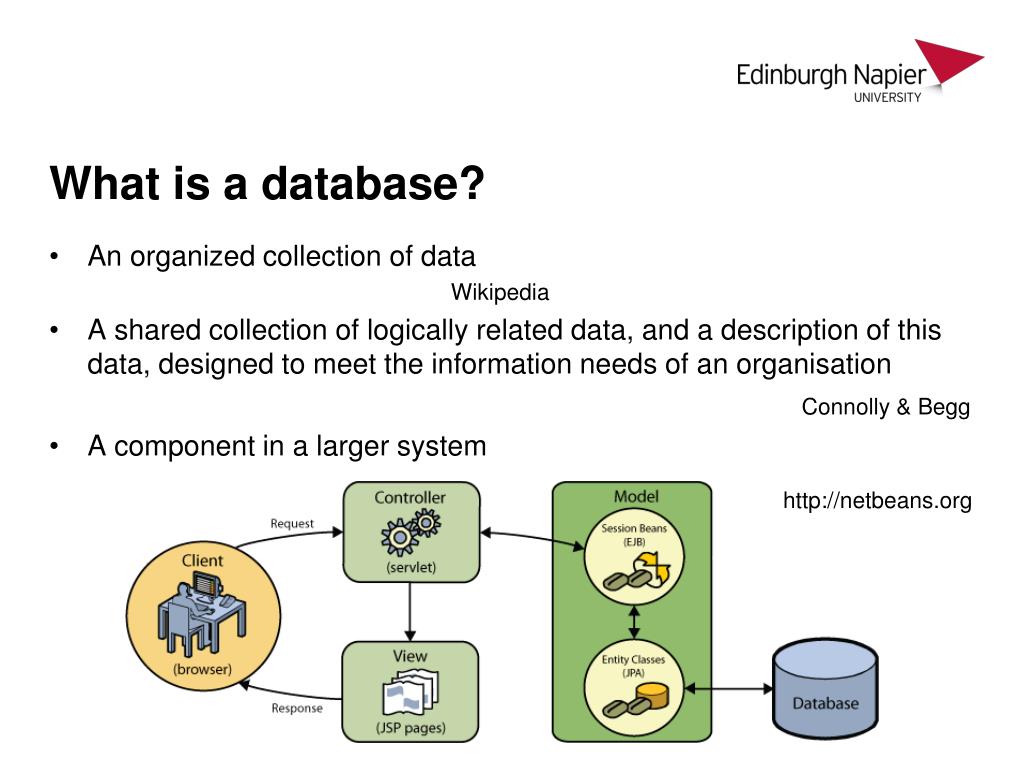 Edinburgh Napier
UNIVERSITY

What is a database?

• An organized collection of data

Wikipedia

• A shared collection of logically related data, and a description of this data, designed to meet the information needs of an organisation

Connolly & Begg

• A component in a larger system

http://netbeans.org

Request
Client
(browser)
Response
Controller
(servlet)
View
(JSP pages)
Model
Session Beans
(EJB)
Entity Classes
(JPA)
Database